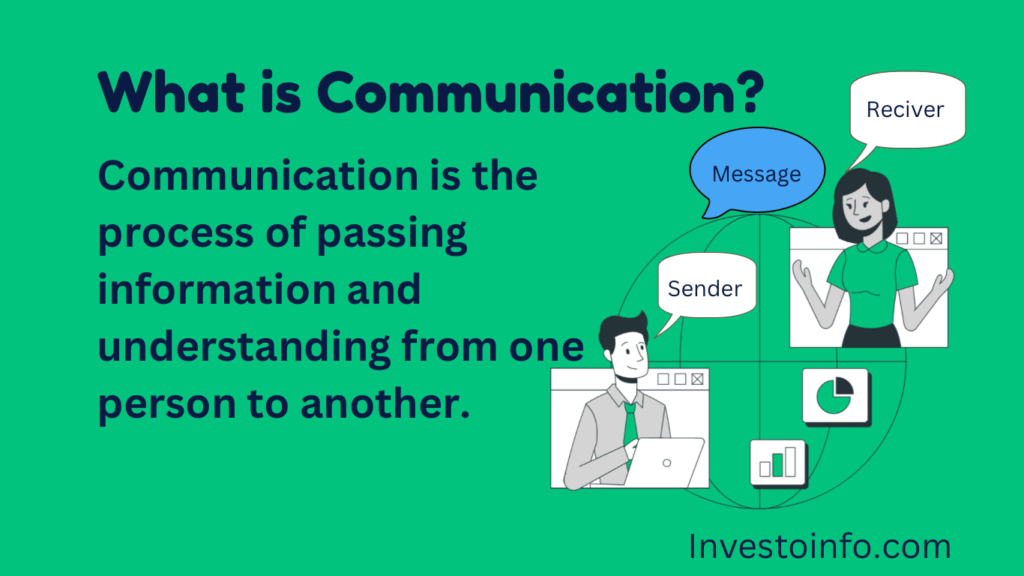 What is Communication?

Communication is the process of passing information and understanding from one person to another.

Reciver

Message

Sender

Investoinfo.com